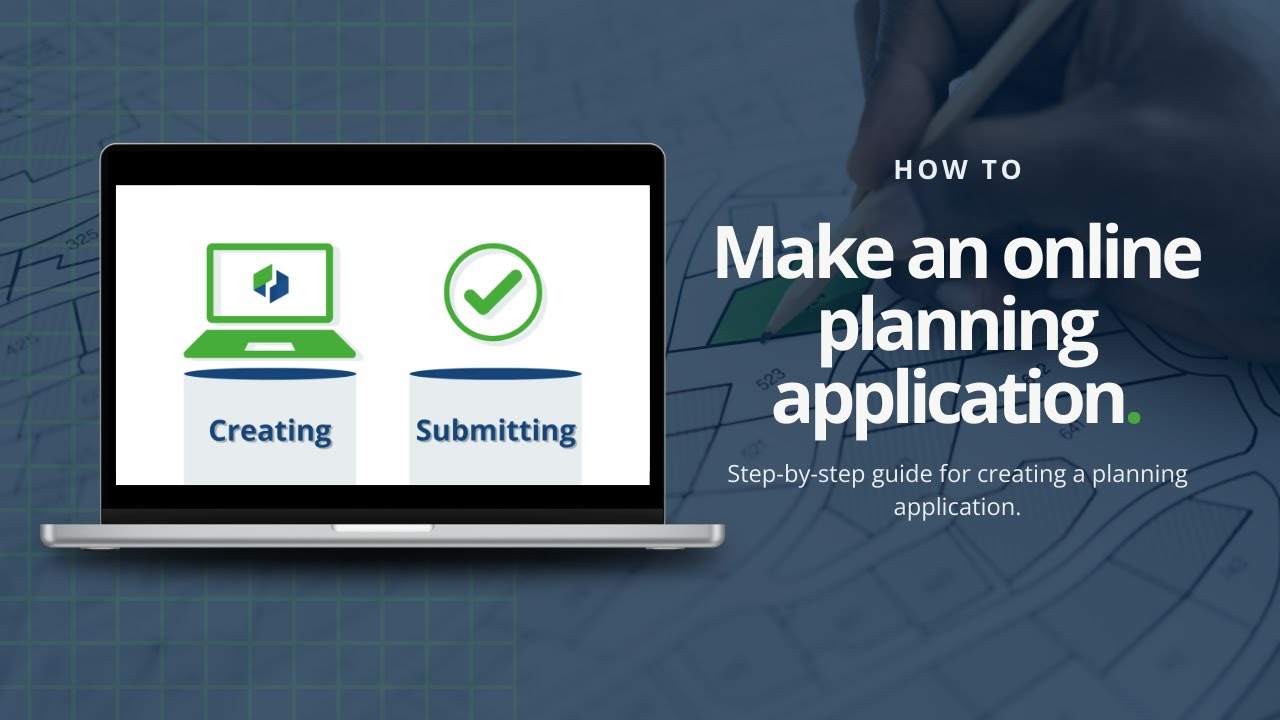 Creating

Submitting

HOW TO

Make an online planning application.

Step-by-step guide for creating a planning application.